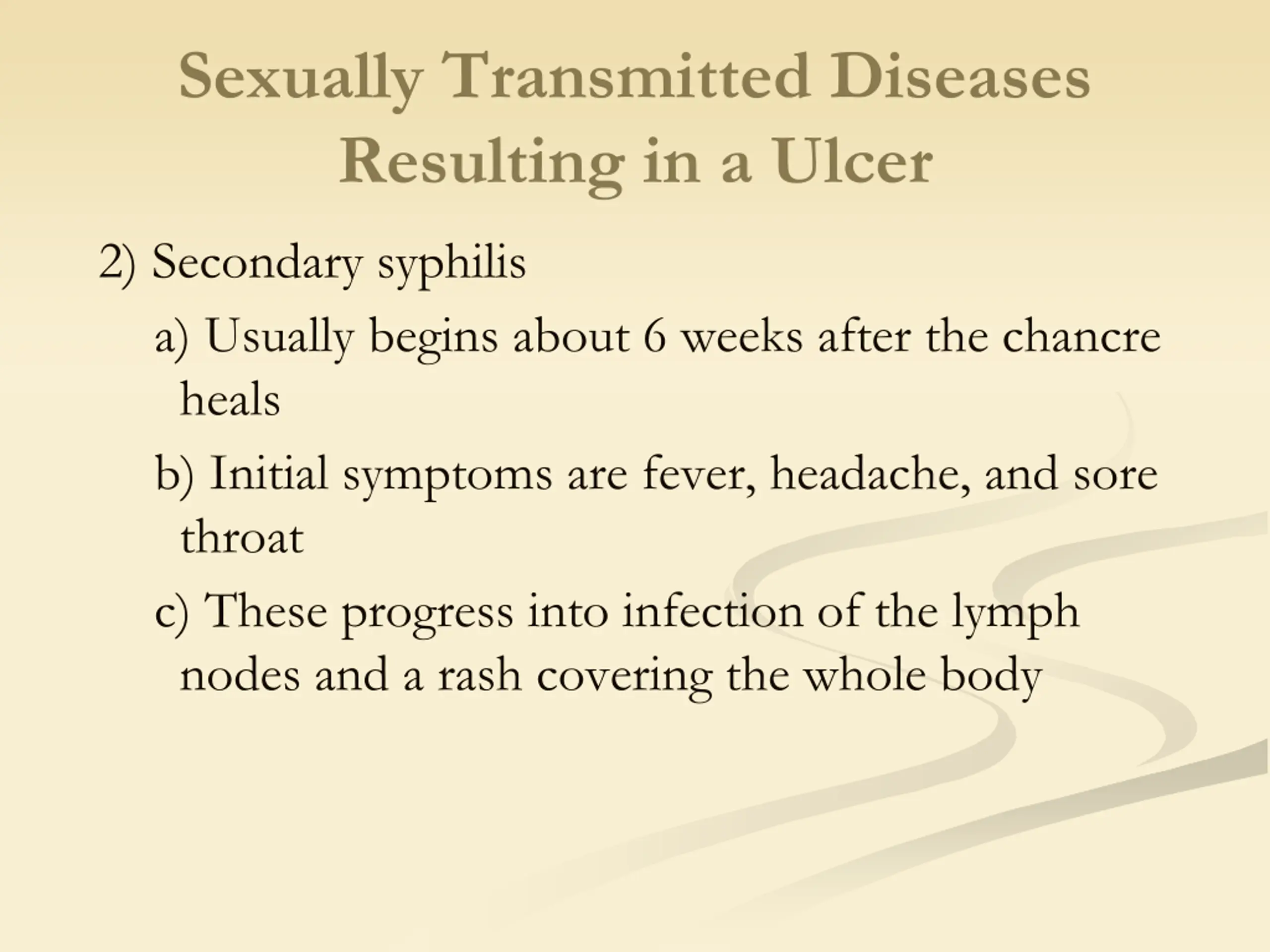 Sexually Transmitted Diseases Resulting in a Ulcer

2) Secondary syphilis

a) Usually begins about 6 weeks after the chancre heals

b) Initial symptoms are fever, headache, and sore throat

c) These progress into infection of the lymph nodes and a rash covering the whole body